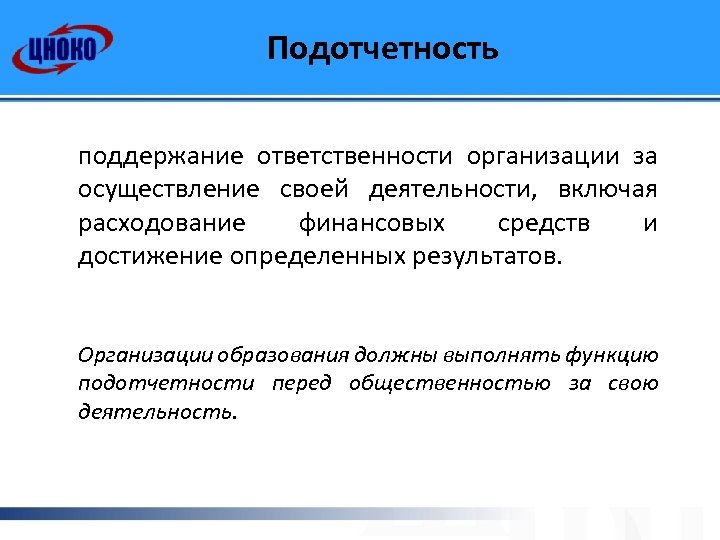 ЦНОКО

Подотчетность

поддержание ответственности организации за осуществление своей деятельности, включая расходование финансовых средств и достижение определенных результатов.

Организации образования должны выполнять функцию подотчетности перед общественностью за свою деятельность.